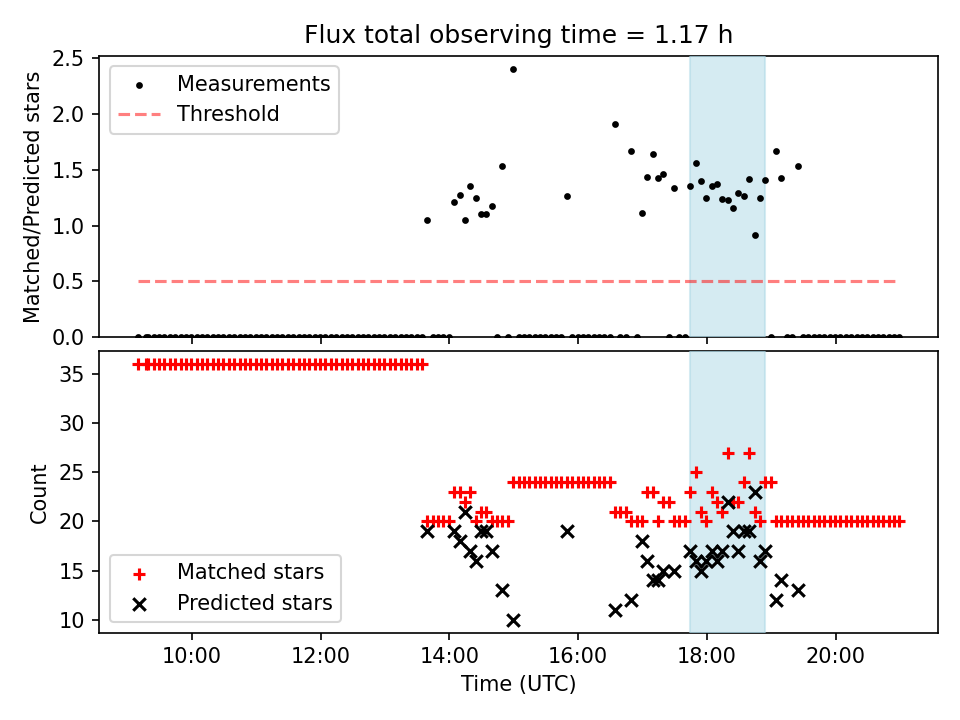 Flux total observing time = 1.17 h

Matched/Predicted stars

2.5
2.0
1.5
1.0
0.5
0.0

Measurements
Threshold

Count

35
30
25
20
15
10

Matched stars
Predicted stars

10:00
12:00
14:00
16:00
18:00
20:00

Time (UTC)